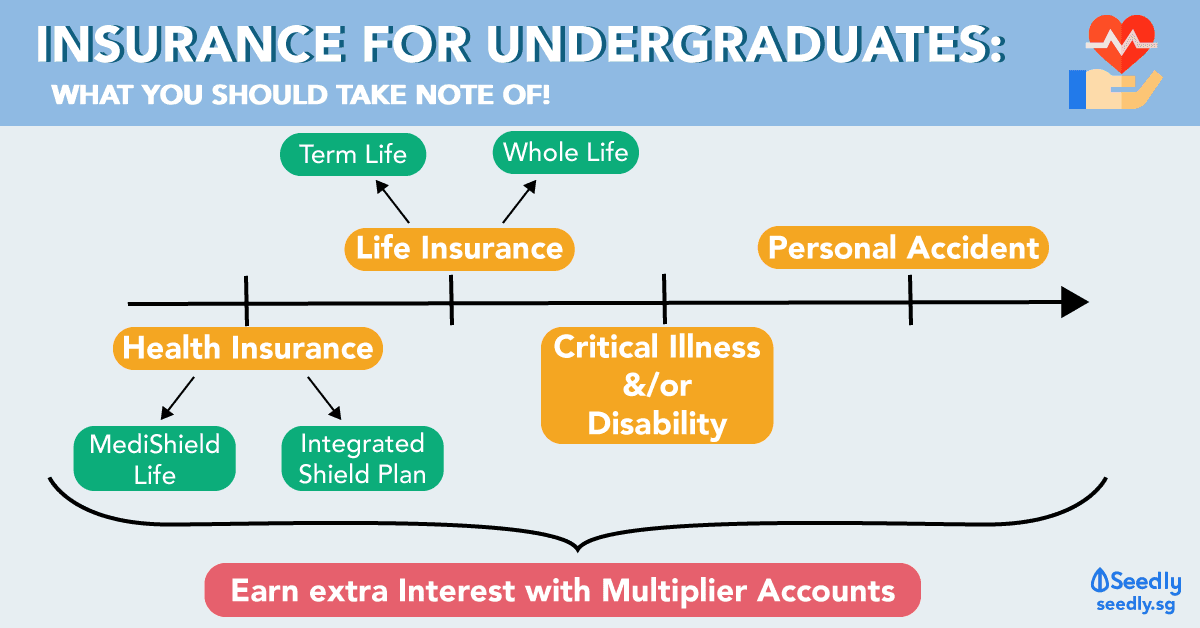 INSURANCE FOR UNDERGRADUATES:
WHAT YOU SHOULD TAKE NOTE OF!

Term Life

Whole Life

Life Insurance

Personal Accident

Health Insurance

Critical Illness &/or Disability

MediShield Life

Integrated Shield Plan

Earn extra Interest with Multiplier Accounts

Seedly
seedly.sg